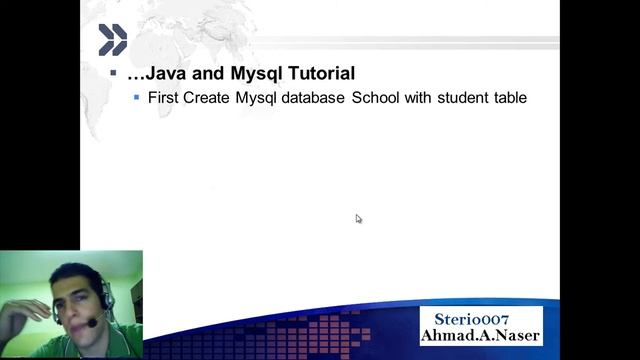 …Java and Mysql Tutorial

First Create Mysql database School with student table

Sterio007
Ahmad.A.Naser